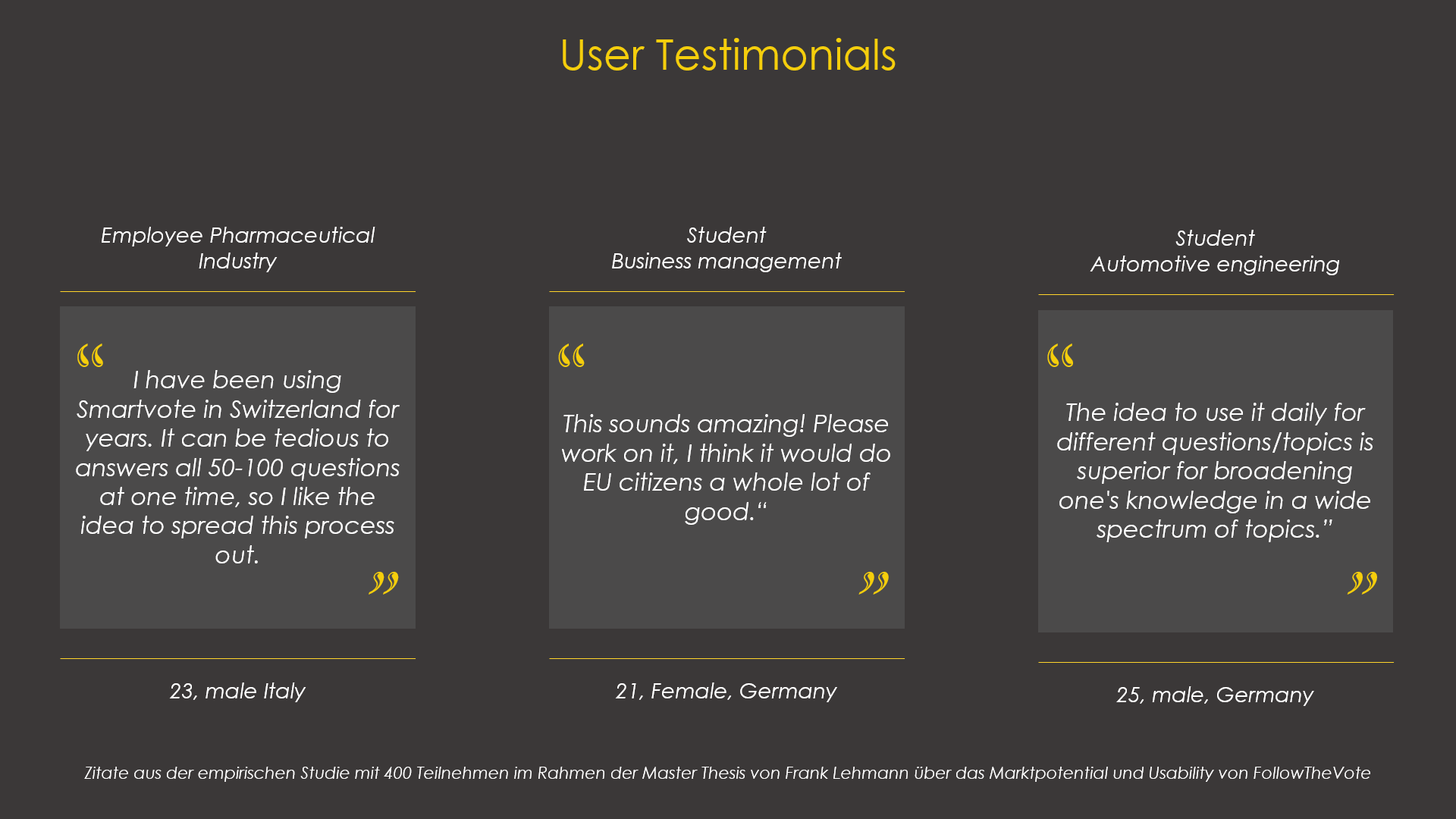 User Testimonials

Employee Pharmaceutical Industry

“

I have been using Smartvote in Switzerland for years. It can be tedious to answers all 50-100 questions at one time, so I like the idea to spread this process out.

”

23, male Italy

Student
Business management

“

This sounds amazing! Please work on it, I think it would do EU citizens a whole lot of good.“

”

21, Female, Germany

Student
Automotive engineering

“

The idea to use it daily for different questions/topics is superior for broadening one's knowledge in a wide spectrum of topics.”

”

25, male, Germany

Zitate aus der empirischen Studie mit 400 Teilnehmen im Rahmen der Master Thesis von Frank Lehmann über das Marktpotential und Usability von FollowTheVote